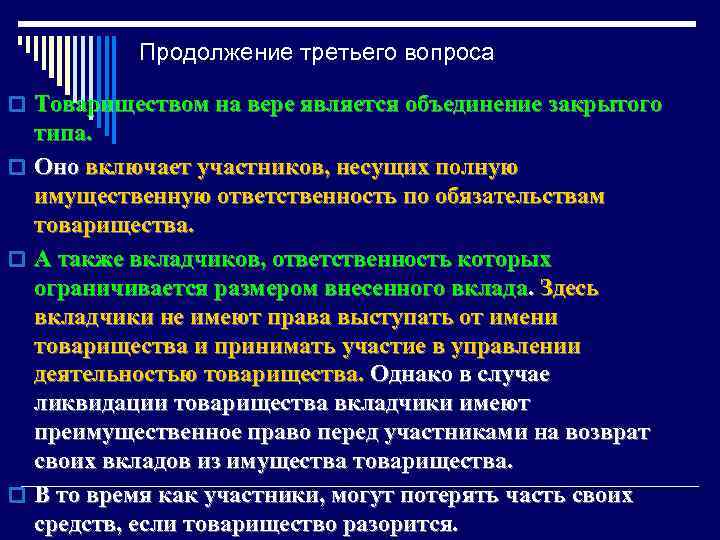 Продолжение третьего вопроса

Товариществом на вере является объединение закрытого типа.

Оно включает участников, несущих полную имущественную ответственность по обязательствам товарищества.

А также вкладчиков, ответственность которых ограничивается размером внесенного вклада. Здесь вкладчики не имеют права выступать от имени товарищества и принимать участие в управлении деятельностью товарищества. Однако в случае ликвидации товарищества вкладчики имеют преимущественное право перед участниками на возврат своих вкладов из имущества товарищества.

В то время как участники, могут потерять часть своих средств, если товарищество разорится.